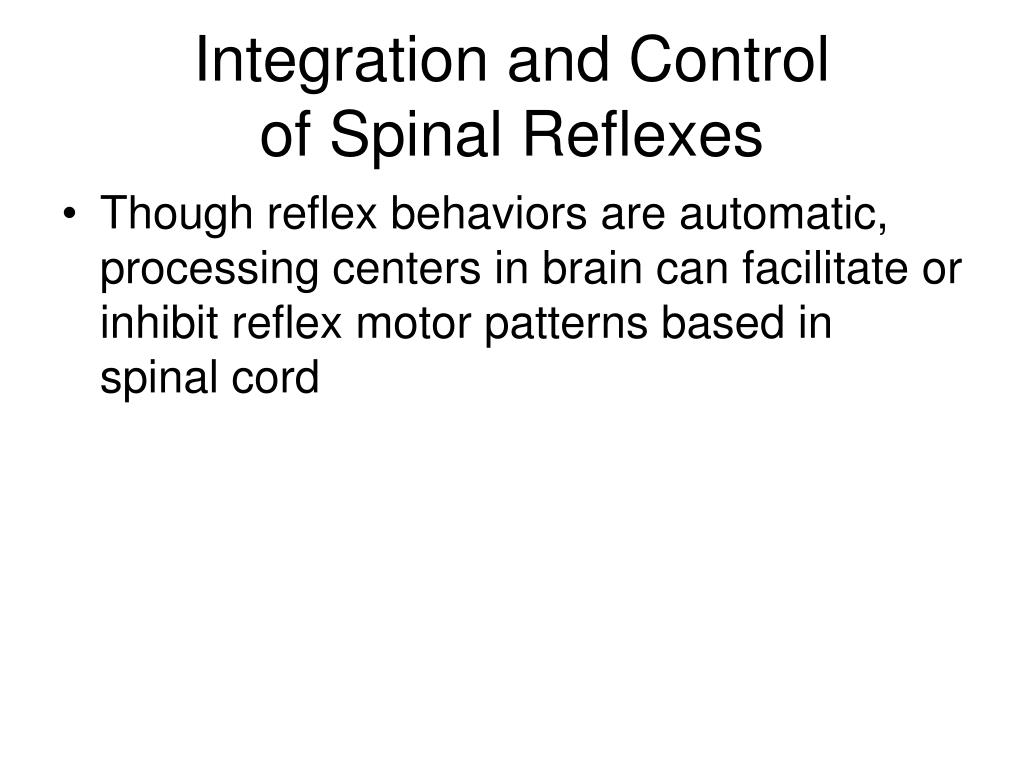 Integration and Control
of Spinal Reflexes

• Though reflex behaviors are automatic, processing centers in brain can facilitate or inhibit reflex motor patterns based in spinal cord